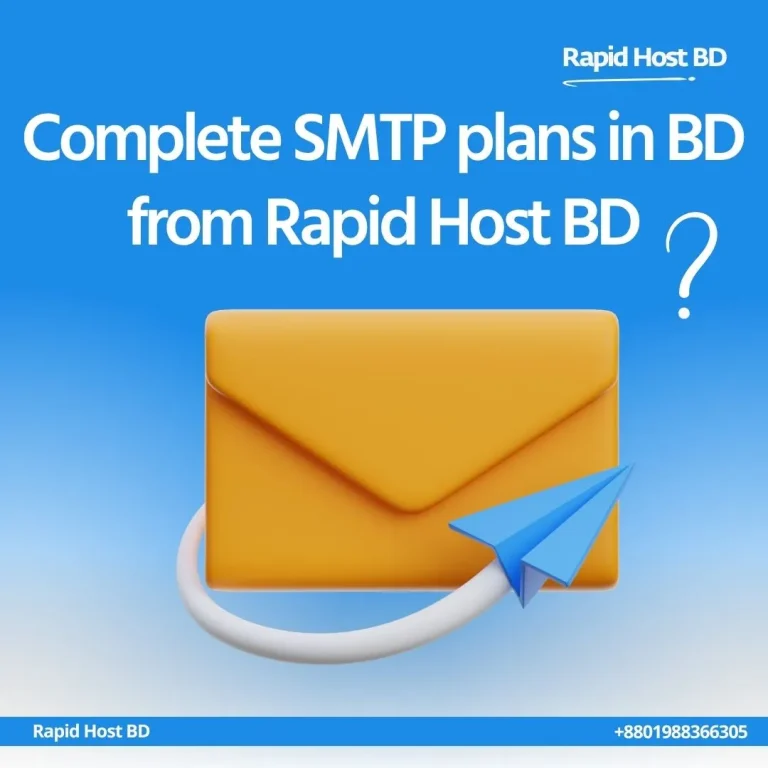 Rapid Host BD

Complete SMTP plans in BD from Rapid Host BD ?

Rapid Host BD

+8801988366305